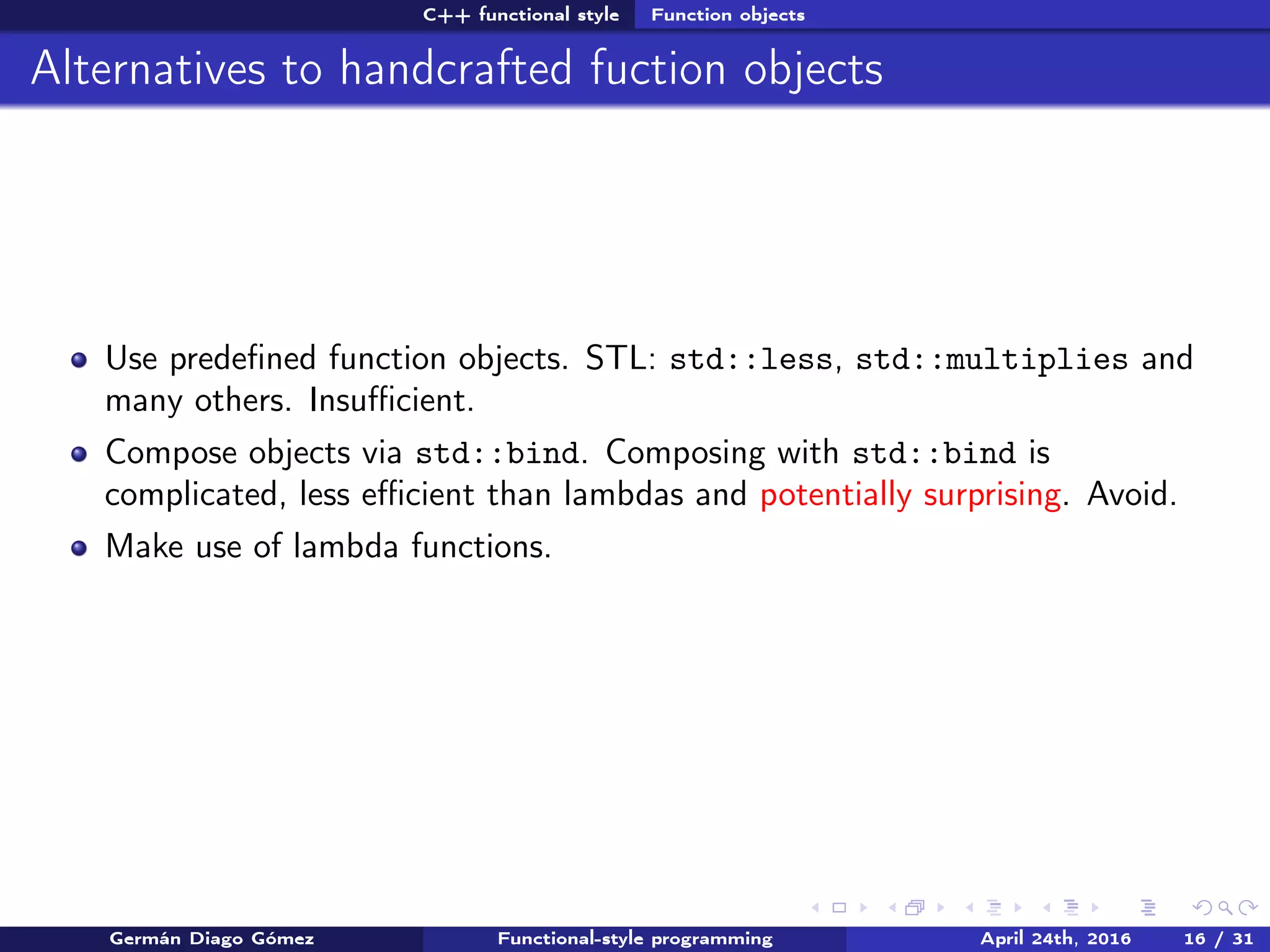 C++ functional style Function objects

Alternatives to handcrafted fuction objects

- Use predefined function objects. STL: std::less, std::multiplies and many others. Insufficient.
- Compose objects via std::bind. Composing with std::bind is complicated, less efficient than lambdas and potentially surprising. Avoid.
- Make use of lambda functions.

Germán Diago Gómez Functional-style programming April 24th, 2016 16 / 31